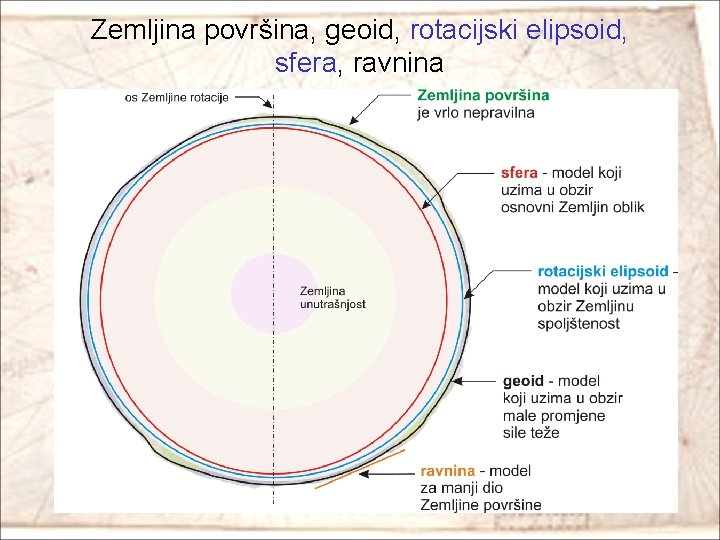 Zemljina površina, geoid, rotacijski elipsoid, sfera, ravnina

os Zemljine rotacije

Zemljina površina je vrlo nepravilna

sfera - model koji uzima u obzir osnovni Zemljin oblik

rotacijski elipsoid - model koji uzima u obzir Zemljinu spoljštenost

Zemljina unutrašnjost

geoid - model koji uzima u obzir male promjene sile teže

ravnina - model za manji dio Zemljine površine